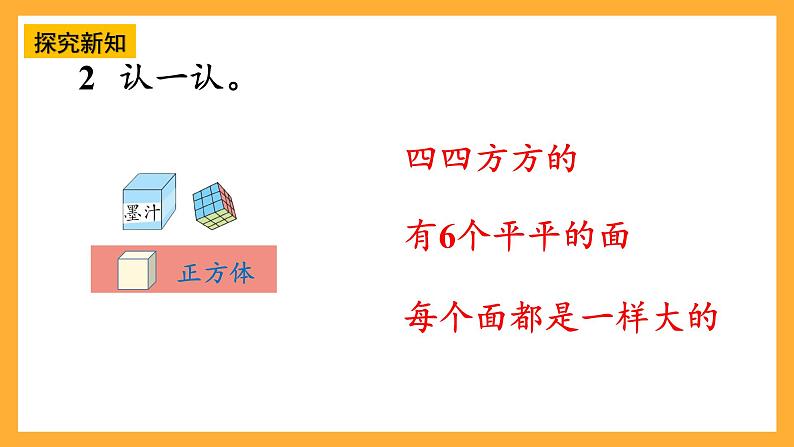 探究新知

2 认一认。

墨汁

正方体

四四方方的

有6个平平的面

每个面都是一样大的